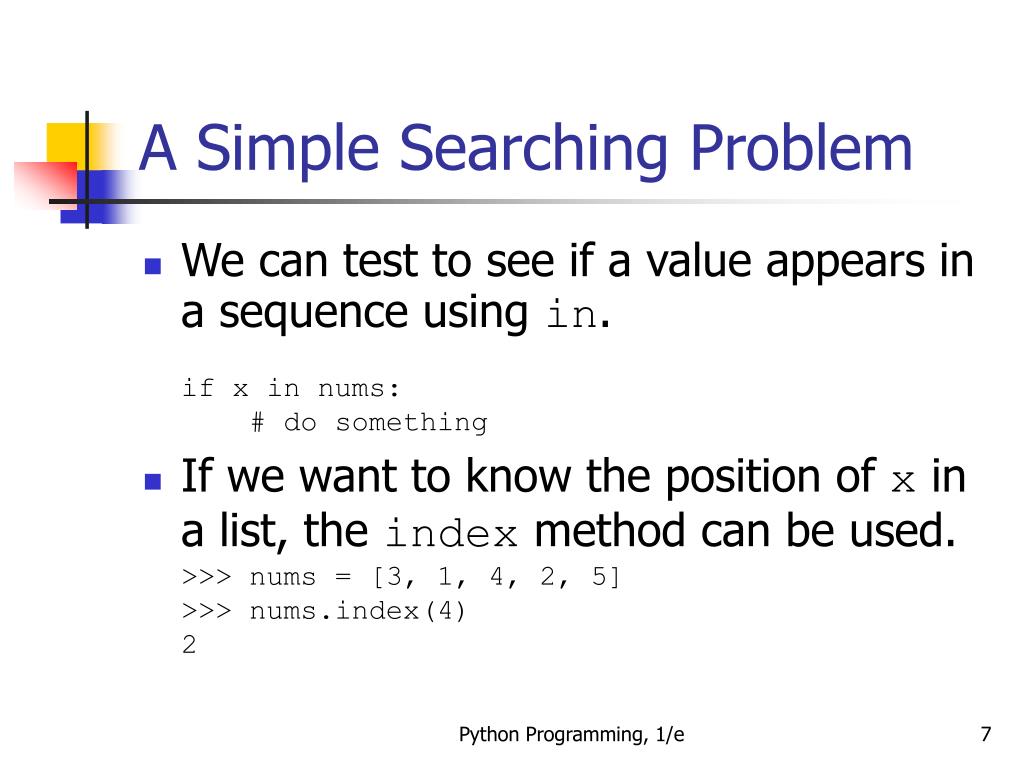 A Simple Searching Problem

We can test to see if a value appears in a sequence using in.

if x in nums:
    # do something

If we want to know the position of x in a list, the index method can be used.

>>> nums = [3, 1, 4, 2, 5]
>>> nums.index(4)
2

Python Programming, 1/e

7